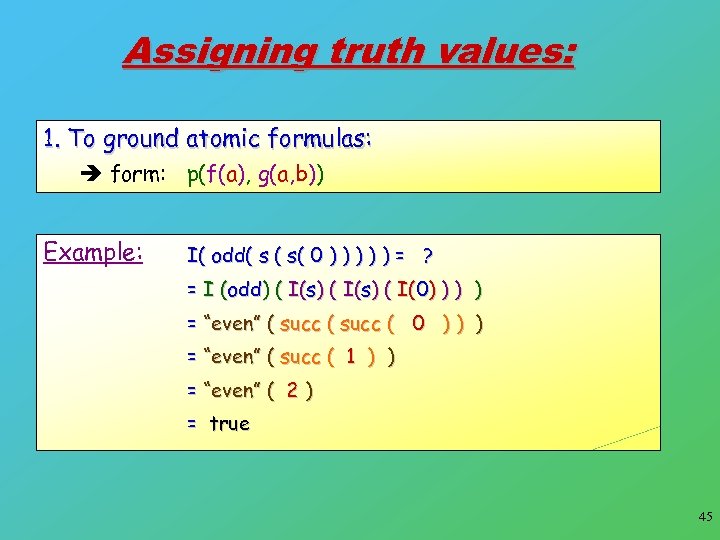 Assigning truth values:

1. To ground atomic formulas:
➔ form: p(f(a), g(a,b))

Example: I( odd( s ( s( 0 ) ) ) ) ) = ?
= I (odd) ( I(s) ( I(s) ( I(0) ) ) )
= “even” ( succ ( succ ( 0 ) ) )
= “even” ( succ ( 1 ) )
= “even” ( 2 )
= true

45